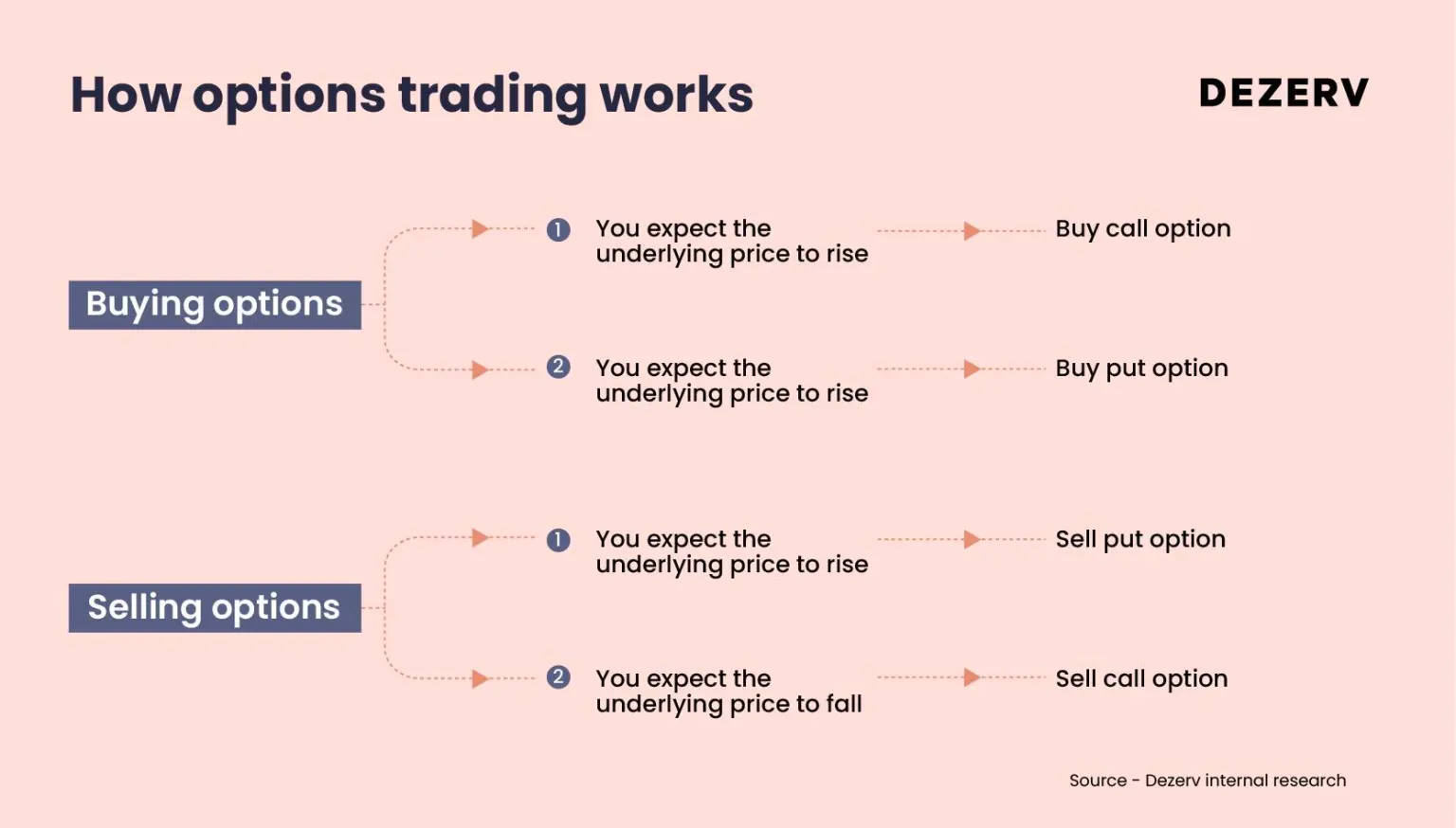 How options trading works

DEZERV

Buying options

1 You expect the underlying price to rise

Buy call option

2 You expect the underlying price to rise

Buy put option

Selling options

1 You expect the underlying price to rise

Sell put option

2 You expect the underlying price to fall

Sell call option

Source - Dezerv internal research